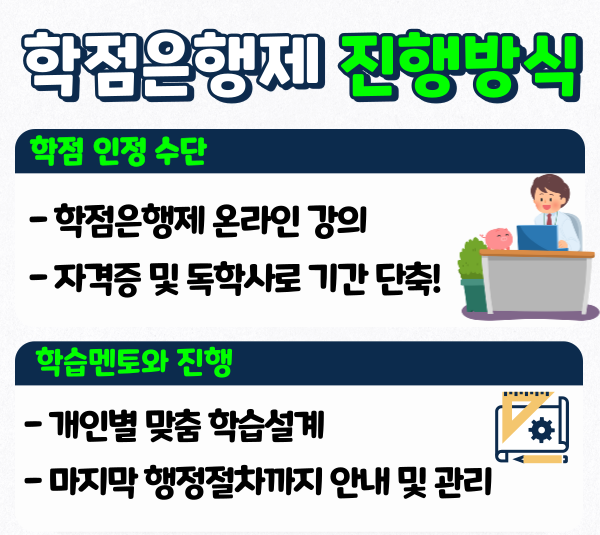 학점은행제 진행방식

학점 인정 수단

- 학점은행제 온라인 강의

- 자격증 및 독학사로 기간 단축!

학습멘토와 진행

- 개인별 맞춤 학습설계

- 마지막 행정절차까지 안내 및 관리